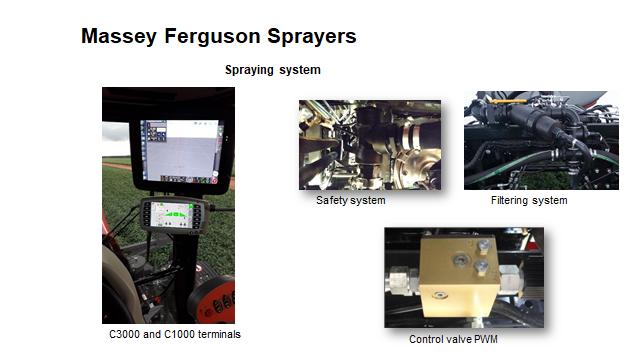 Massey Ferguson Sprayers

Spraying system

Safety system

Filtering system

C3000 and C1000 terminals

Control valve PWM